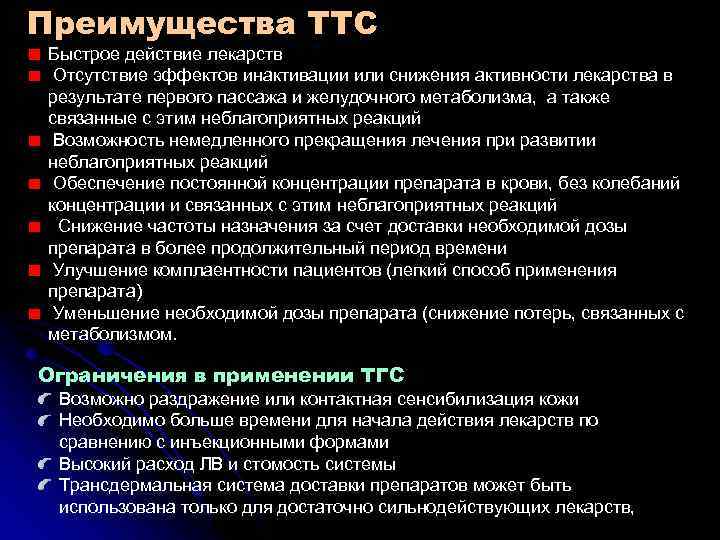 Преимущества ТТС

Быстрое действие лекарств

Отсутствие эффектов инактивации или снижения активности лекарства в результате первого пассажа и желудочного метаболизма, а также связанные с этим неблагоприятных реакций

Возможность немедленного прекращения лечения при развитии неблагоприятных реакций

Обеспечение постоянной концентрации препарата в крови, без колебаний концентрации и связанных с этим неблагоприятных реакций

Снижение частоты назначения за счет доставки необходимой дозы препарата в более продолжительный период времени

Улучшение комплаентности пациентов (легкий способ применения препарата)

Уменьшение необходимой дозы препарата (снижение потерь, связанных с метаболизмом.

Ограничения в применении ТГС

Возможно раздражение или контактная сенсибилизация кожи

Необходимо больше времени для начала действия лекарств по сравнению с инъекционными формами

Высокий расход ЛВ и стомость системы

Трансдермальная система доставки препаратов может быть использована только для достаточно сильнодействующих лекарств,